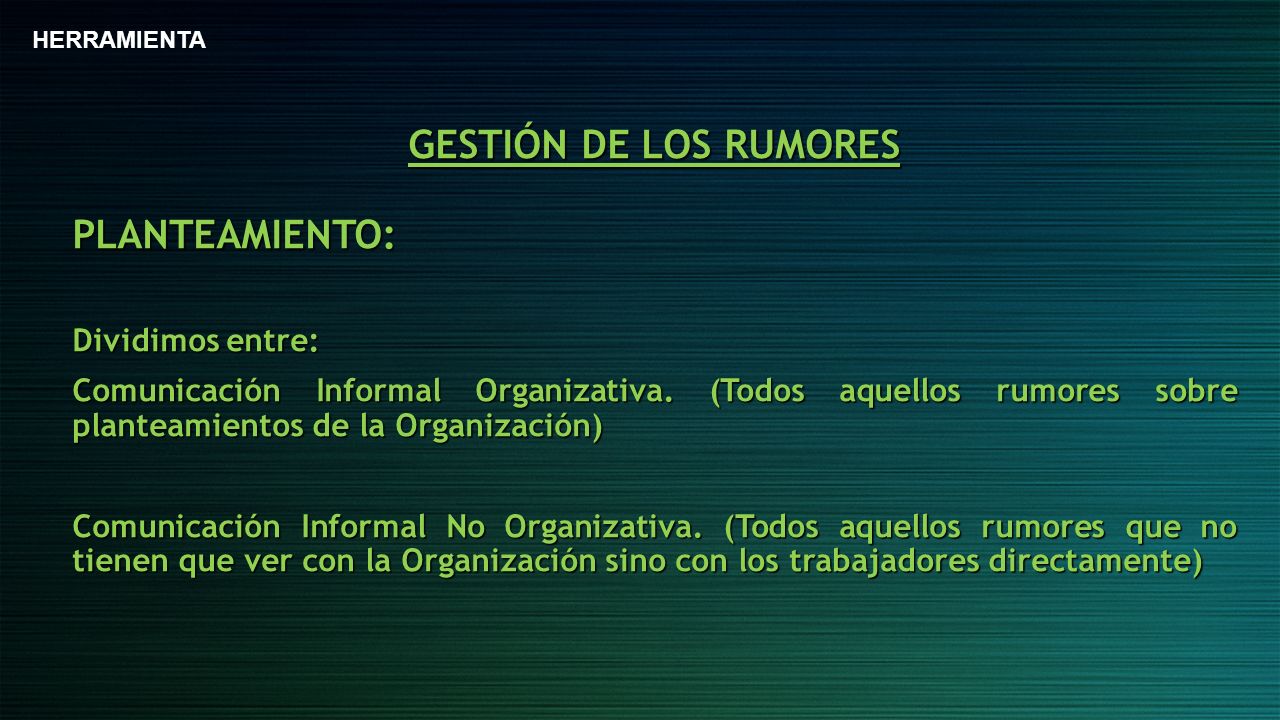 HERRAMIENTA

GESTIÓN DE LOS RUMORES

PLANTEAMIENTO:

Dividimos entre:

Comunicación Informal Organizativa. (Todos aquellos rumores sobre planteamientos de la Organización)

Comunicación Informal No Organizativa. (Todos aquellos rumores que no tienen que ver con la Organización sino con los trabajadores directamente)